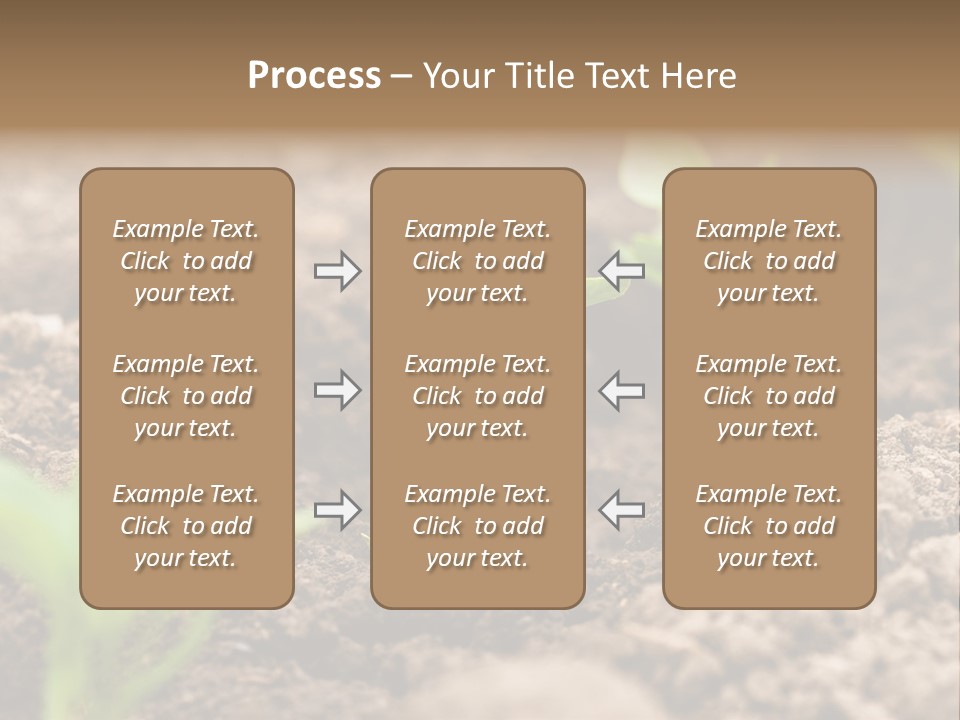 Process – Your Title Text Here

Example Text. Click to add your text.

Example Text. Click to add your text.

Example Text. Click to add your text.

Example Text. Click to add your text.

Example Text. Click to add your text.

Example Text. Click to add your text.

Example Text. Click to add your text.

Example Text. Click to add your text.

Example Text. Click to add your text.